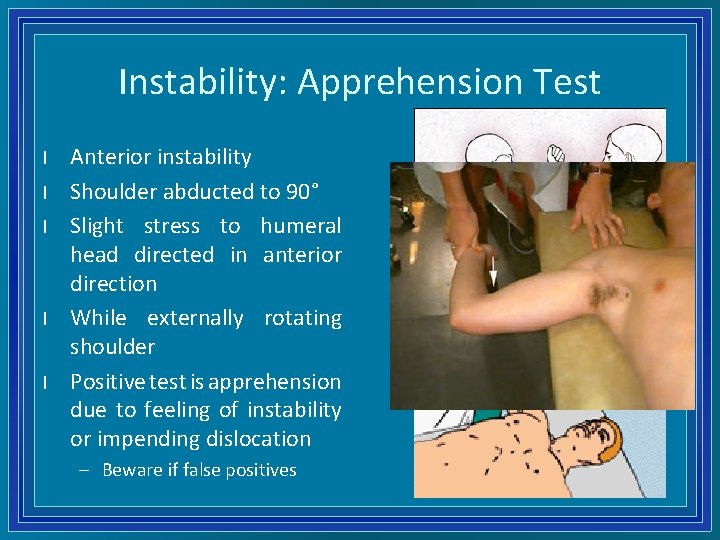 Instability: Apprehension Test

l Anterior instability

l Shoulder abducted to 90°

l Slight stress to humeral head directed in anterior direction

l While externally rotating shoulder

l Positive test is apprehension due to feeling of instability or impending dislocation

– Beware if false positives